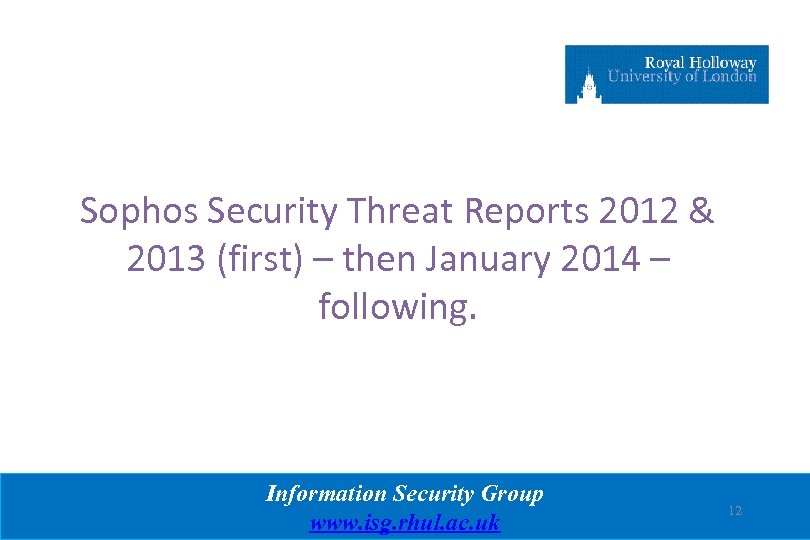 Royal Holloway
University of London

Sophos Security Threat Reports 2012 & 2013 (first) – then January 2014 – following.

Information Security Group
www.isg.rhul.ac.uk

12